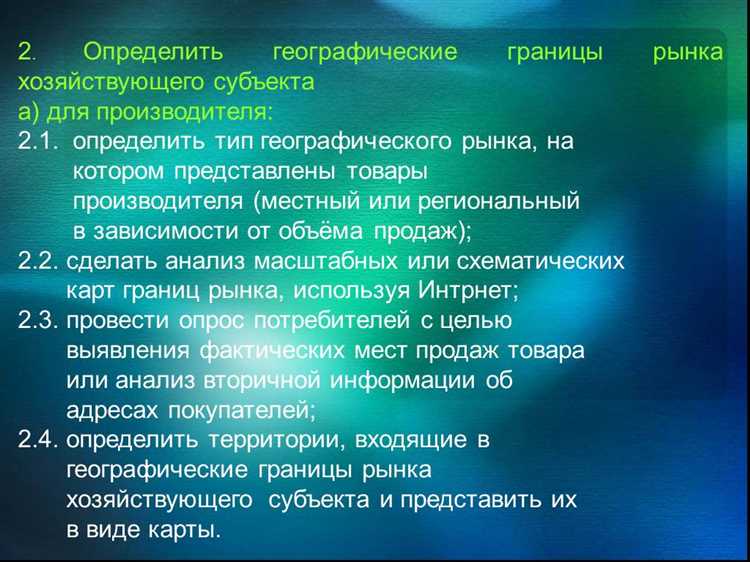 2. Определить географические границы рынка хозяйствующего субъекта
а) для производителя:
2.1. определить тип географического рынка, на котором представлены товары производителя (местный или региональный в зависимости от объёма продаж);
2.2. сделать анализ масштабных или схематических карт границ рынка, используя Интрнет;
2.3. провести опрос потребителей с целью выявления фактических мест продаж товара или анализ вторичной информации об адресах покупателей;
2.4. определить территории, входящие в географические границы рынка хозяйствующего субъекта и представить их в виде карты.